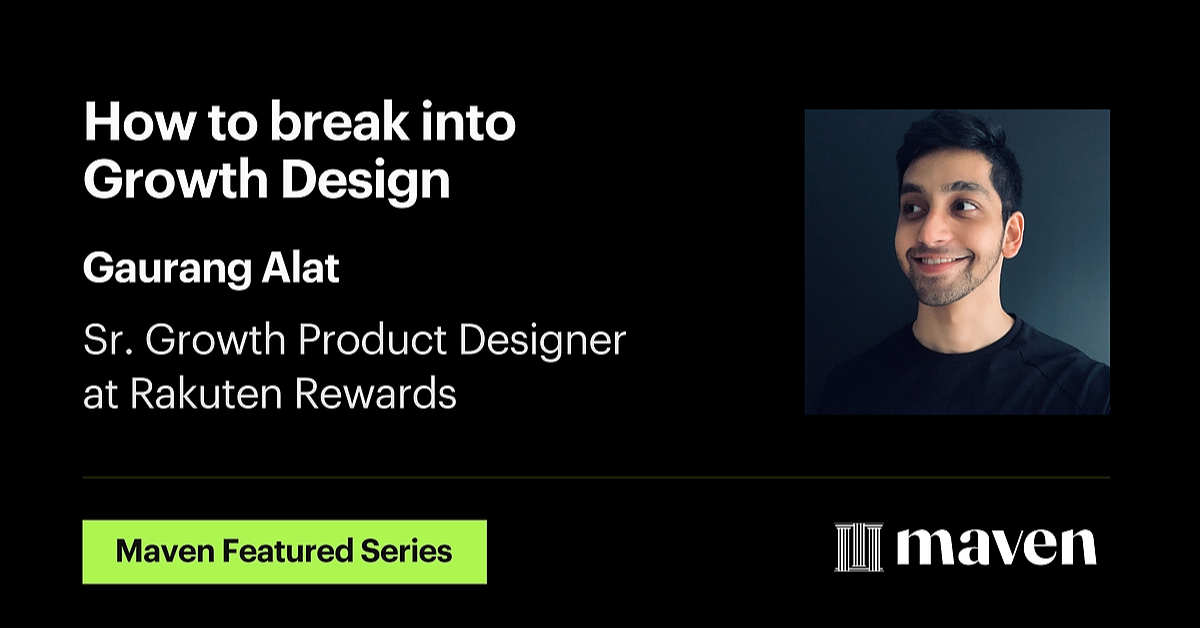 How to break into Growth Design

Gaurang Alat

Sr. Growth Product Designer at Rakuten Rewards

Maven Featured Series

maven